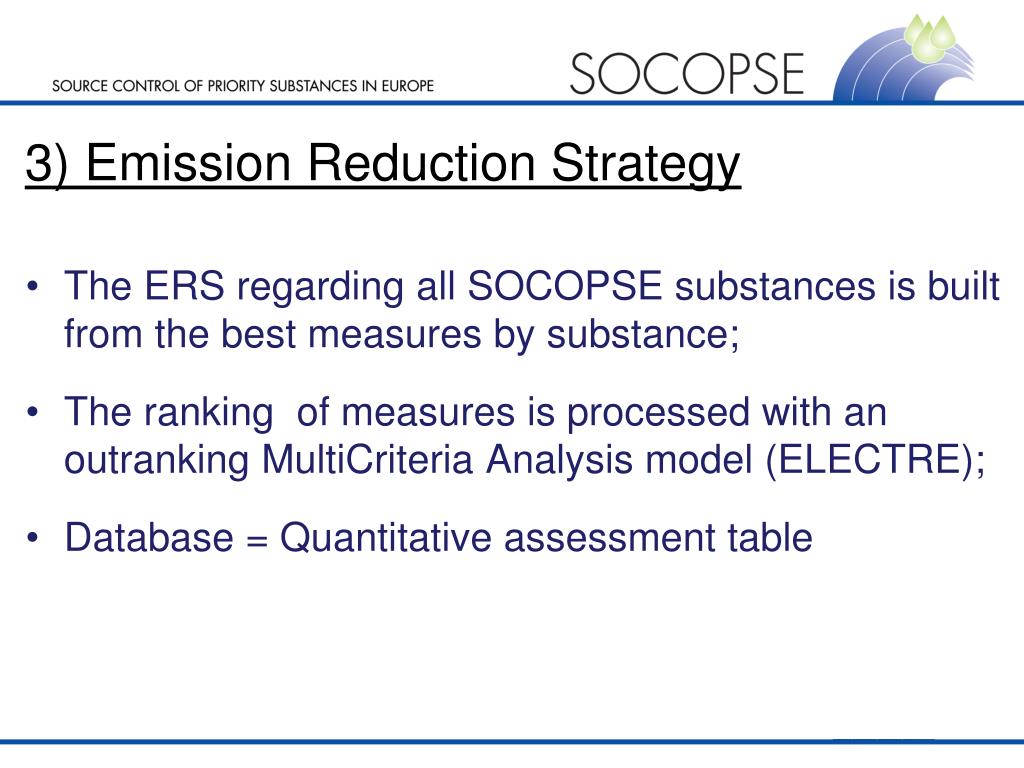 SOURCE CONTROL OF PRIORITY SUBSTANCES IN EUROPE

SOCOPSE

3) Emission Reduction Strategy

• The ERS regarding all SOCOPSE substances is built from the best measures by substance;

• The ranking of measures is processed with an outranking MultiCriteria Analysis model (ELECTRE);

• Database = Quantitative assessment table